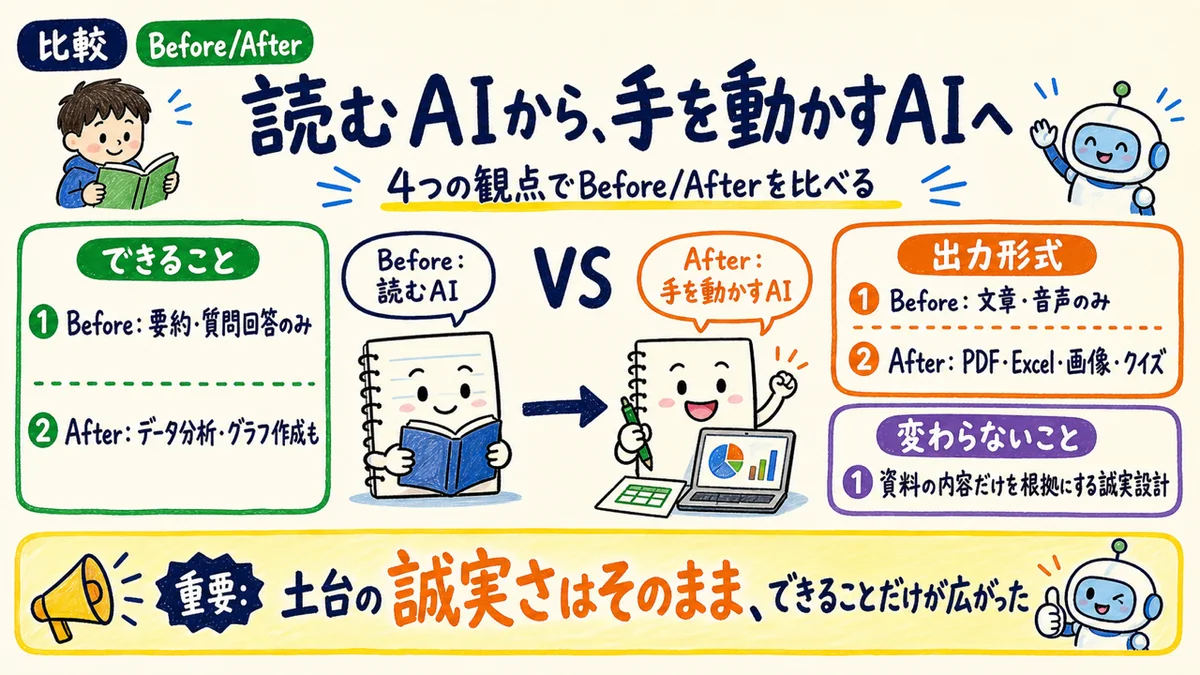 比較 Before/After

読むAIから、手を動かすAIへ

4つの観点でBefore/Afterを比べる

できること

1 Before：要約・質問回答のみ

2 After：データ分析・グラフ作成も

Before：読むAI

VS

After：手を動かすAI

出力形式

1 Before：文章・音声のみ

2 After：PDF・Excel・画像・クイズ

変わらないこと

1 資料の内容だけを根拠にする誠実設計

重要：土台の誠実さはそのまま、できることだけが広がった